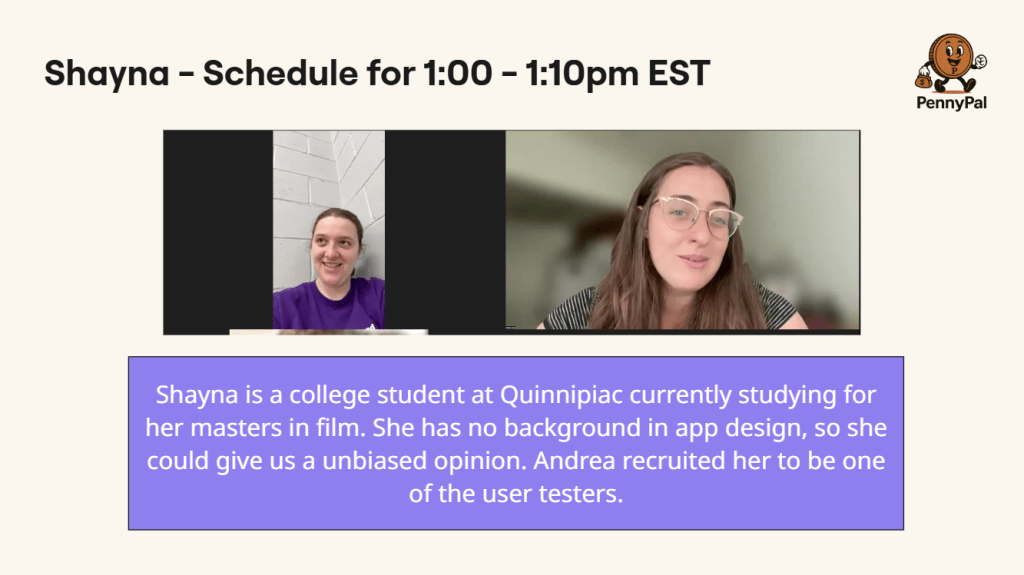 Shayna - Schedule for 1:00 - 1:10pm EST

PennyPal

Shayna is a college student at Quinnipiac currently studying for her masters in film. She has no background in app design, so she could give us a unbiased opinion. Andrea recruited her to be one of the user testers.